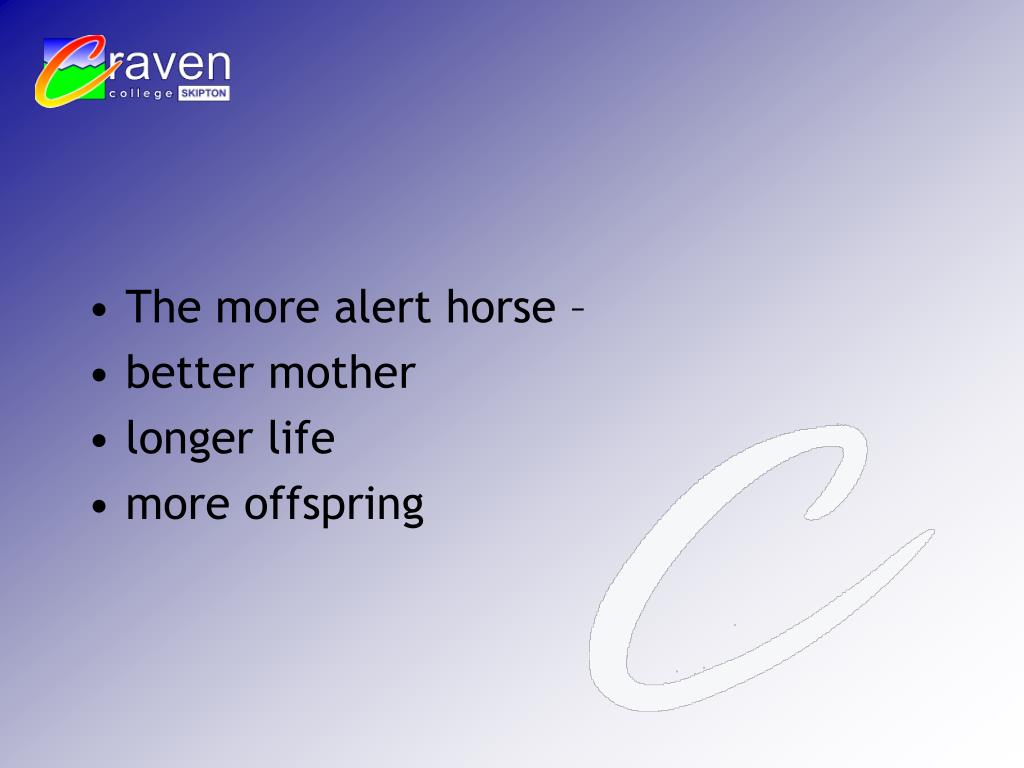 Craven
college SKIPTON

• The more alert horse –
• better mother
• longer life
• more offspring